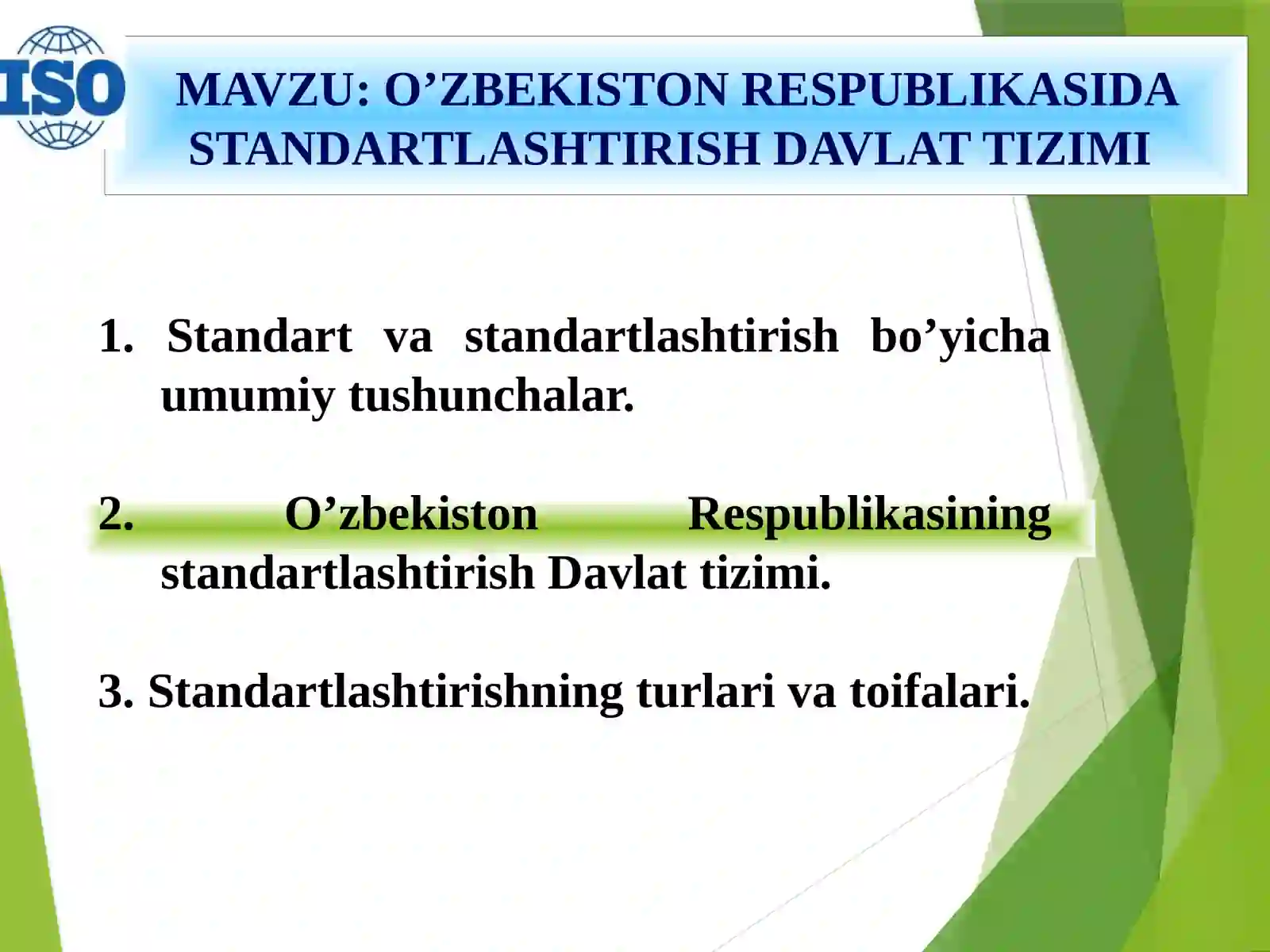 ISO

MAVZU: O’ZBEKISTON RESPUBLIKASIDA STANDARTLASHTIRISH DAVLAT TIZIMI

1. Standart va standartlashtirish bo’yicha umumiy tushunchalar.

2. O’zbekiston Respublikasining standartlashtirish Davlat tizimi.

3. Standartlashtirishning turlari va toifalari.